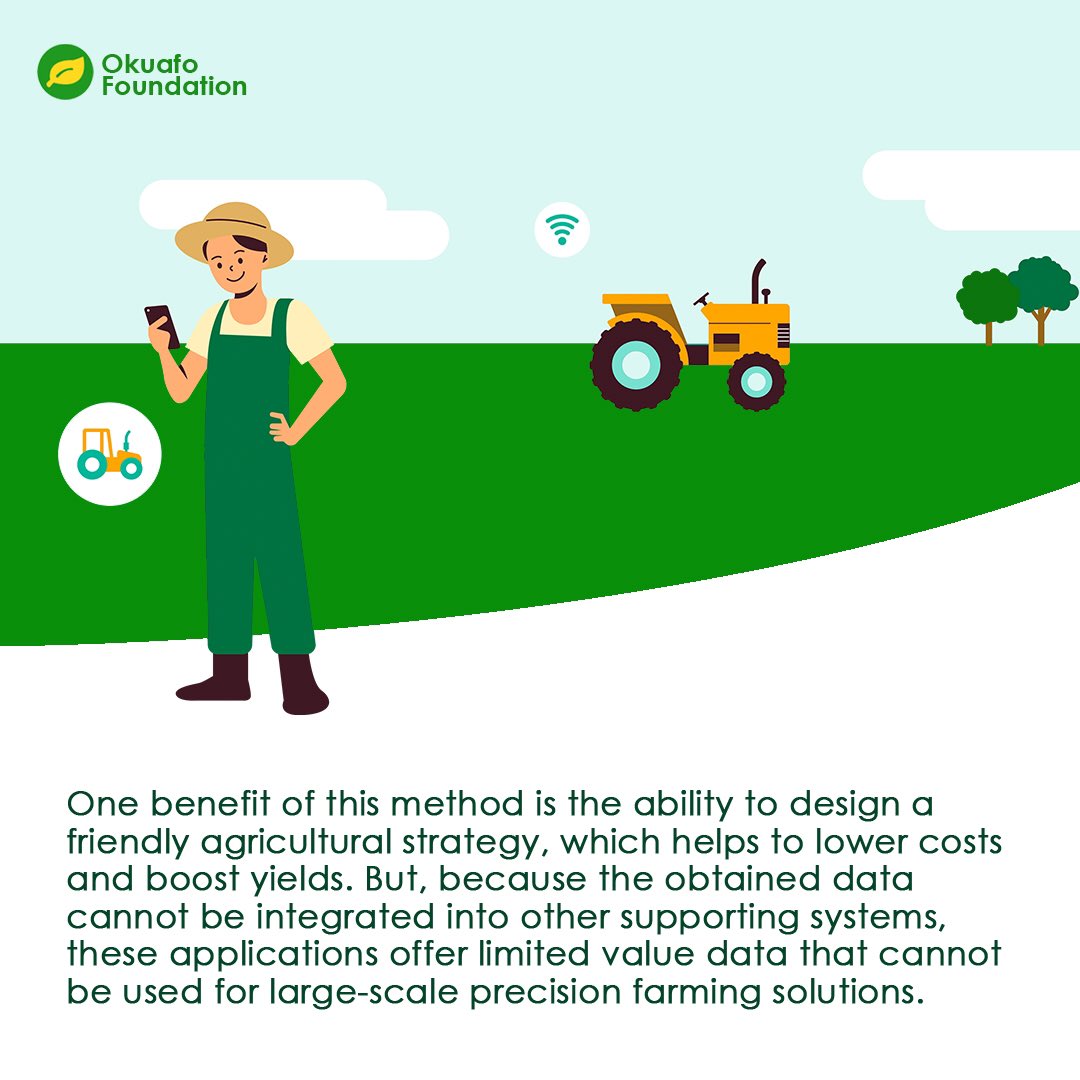 Okuafo Foundation

One benefit of this method is the ability to design a friendly agricultural strategy, which helps to lower costs and boost yields. But, because the obtained data cannot be integrated into other supporting systems, these applications offer limited value data that cannot be used for large-scale precision farming solutions.